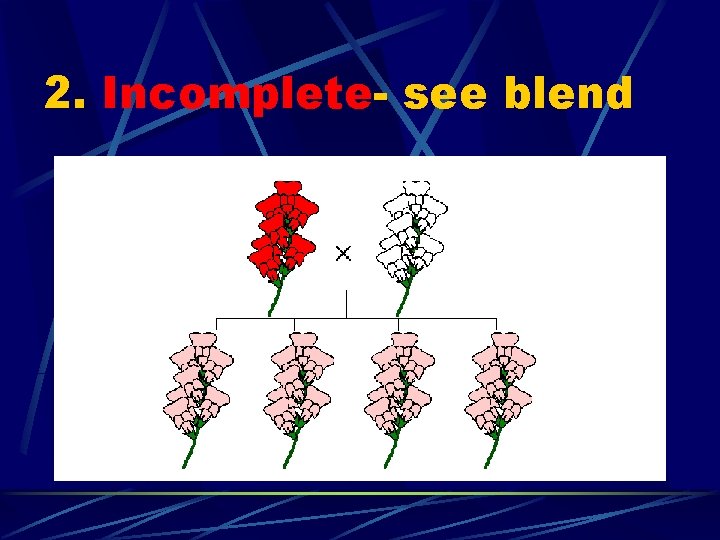 2. Incomplete- see blend

×